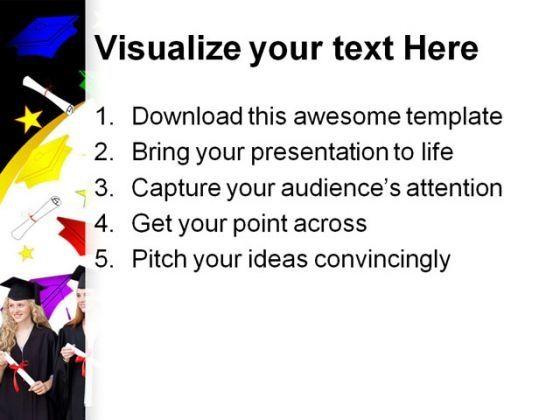 Visualize your text Here

1. Download this awesome template
2. Bring your presentation to life
3. Capture your audience's attention
4. Get your point across
5. Pitch your ideas convincingly